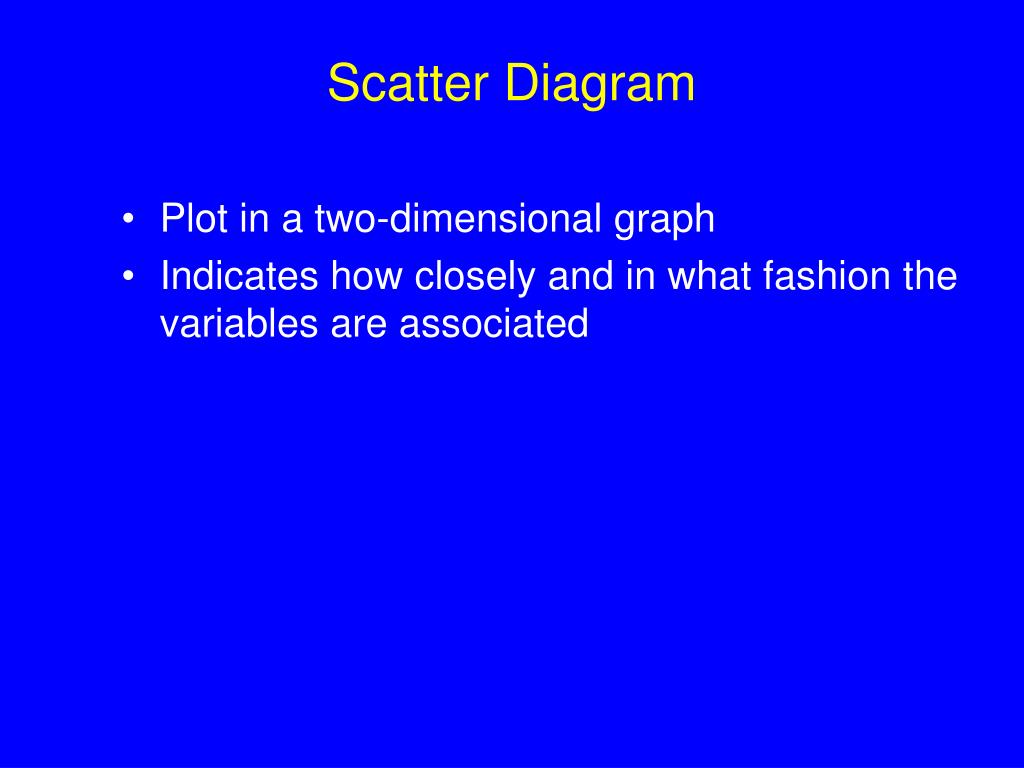 Scatter Diagram

• Plot in a two-dimensional graph
• Indicates how closely and in what fashion the variables are associated